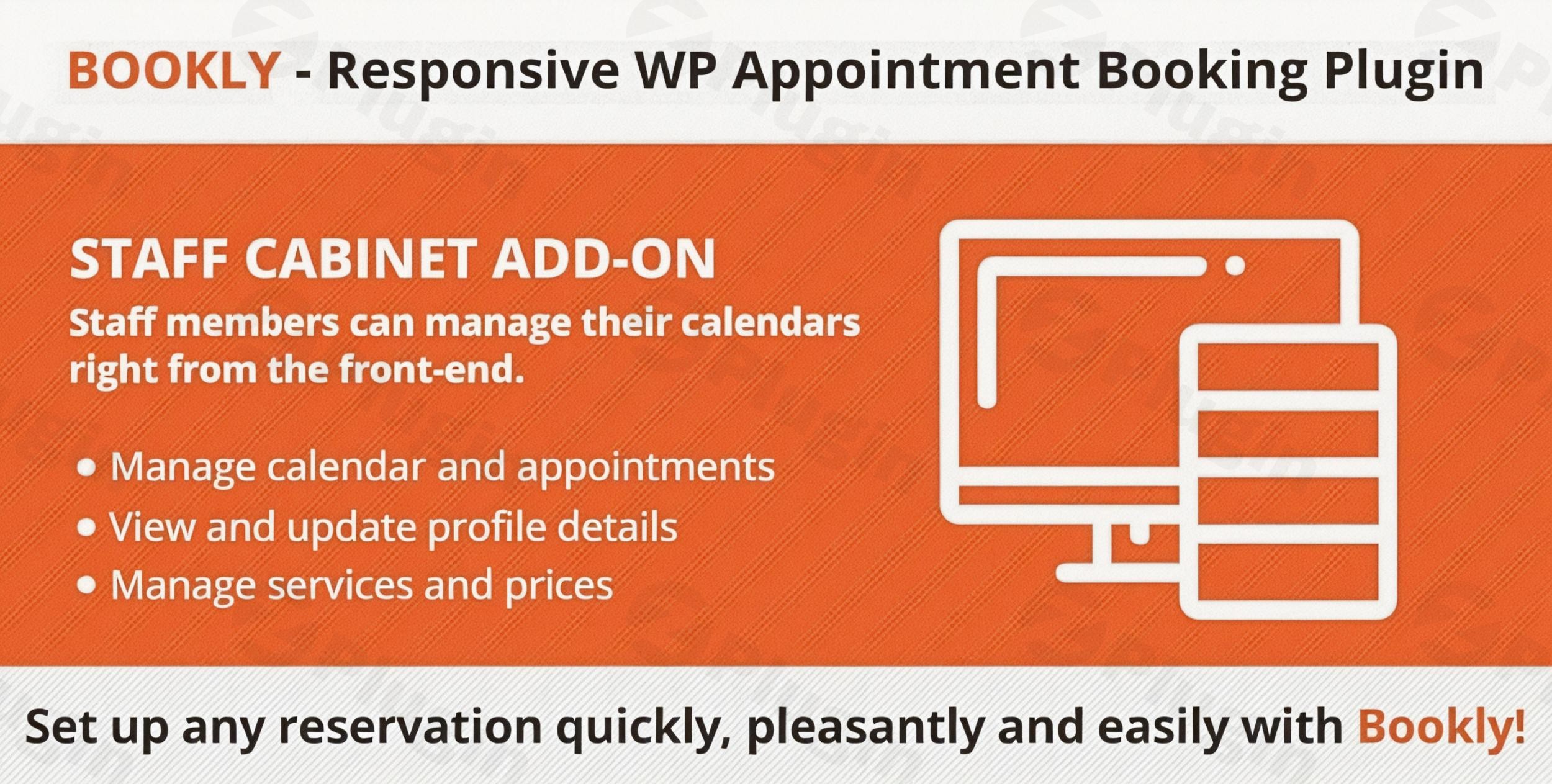 BOOKLY - Responsive WP Appointment Booking Plugin

STAFF CABINET ADD-ON

Staff members can manage their calendars right from the front-end.

• Manage calendar and appointments
• View and update profile details
• Manage services and prices

Set up any reservation quickly, pleasantly and easily with Bookly!